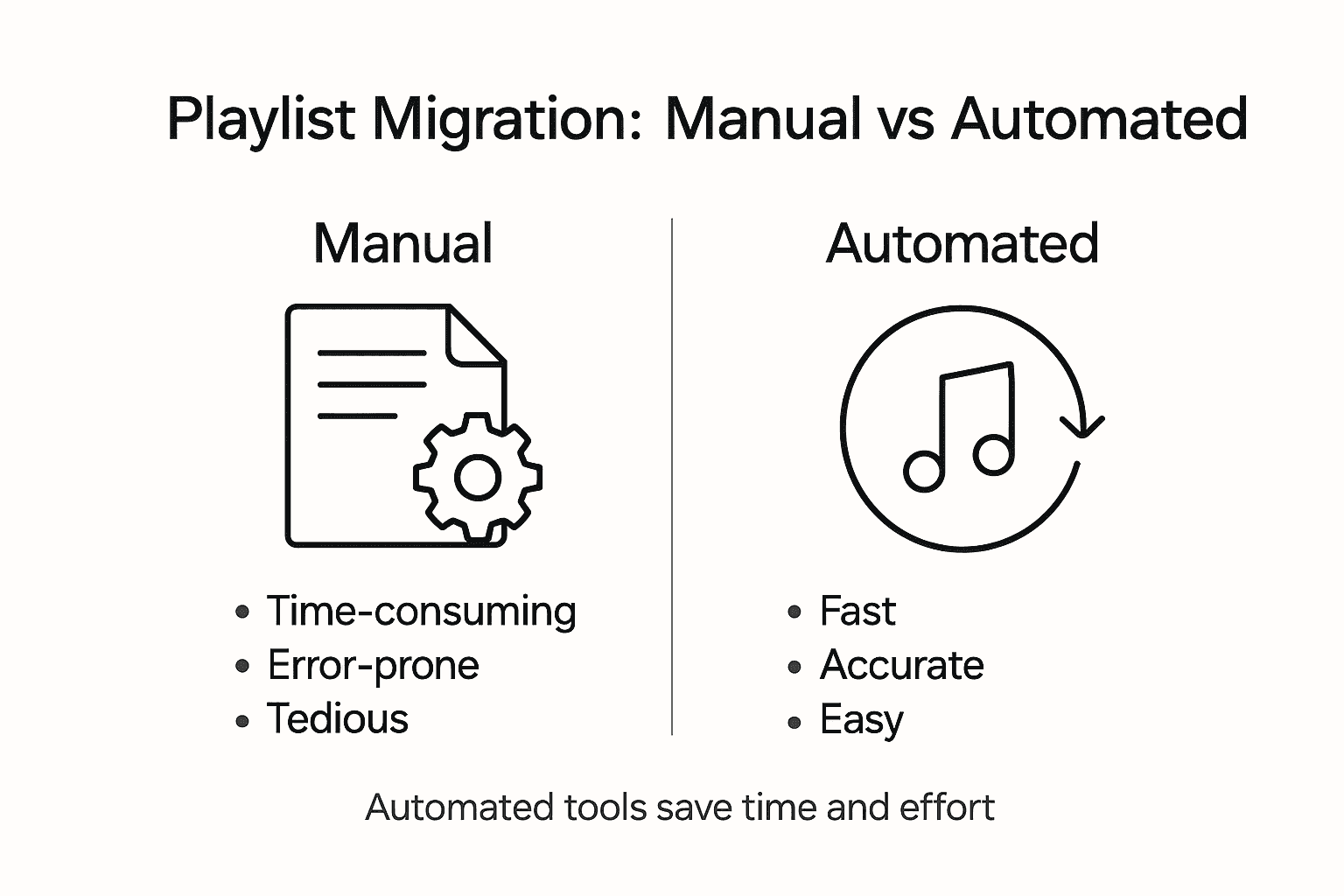 Playlist Migration: Manual vs Automated

Manual

• Time-consuming
• Error-prone
• Tedious

Automated

• Fast
• Accurate
• Easy

Automated tools save time and effort